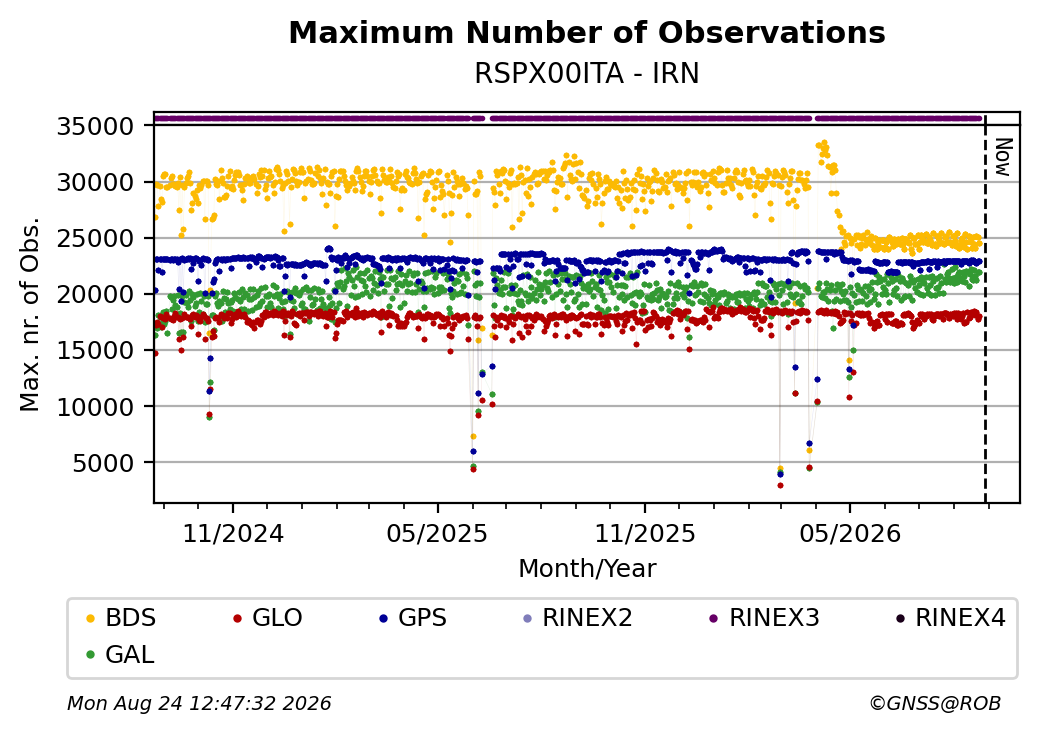 Maximum Number of Observations
RSPX00ITA - IRN

Max. nr. of Obs.

35000
30000
25000
20000
15000
10000
5000

Now

11/2024
05/2025
11/2025
05/2026

Month/Year

BDS GLO GPS RINEX2 RINEX3 RINEX4
GAL

Mon Aug 24 12:47:32 2026

©GNSS@ROB